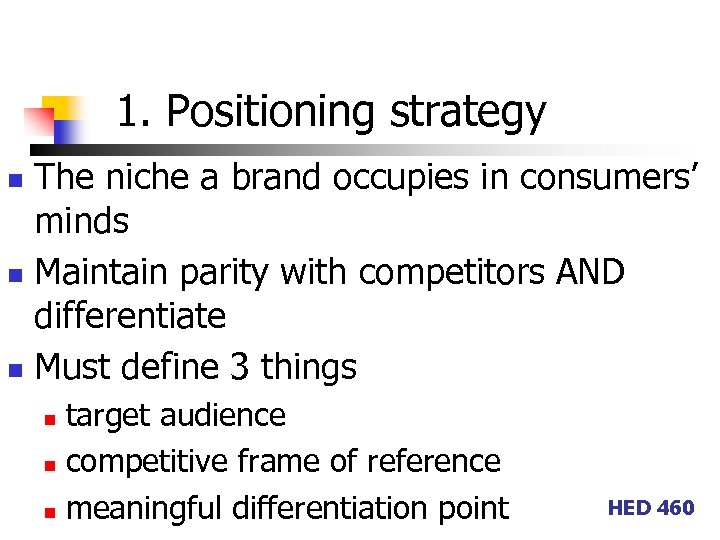 1. Positioning strategy

- The niche a brand occupies in consumers' minds
- Maintain parity with competitors AND differentiate
- Must define 3 things
  - target audience
  - competitive frame of reference
  - meaningful differentiation point

HED 460